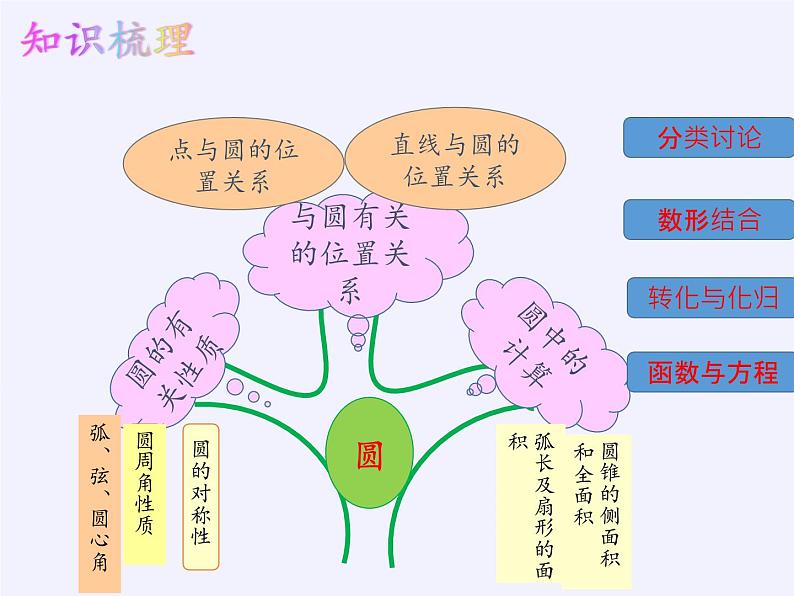 知识梳理

点与圆的位置关系

直线与圆的位置关系

与圆有关的位置关系

圆的有关性质

圆中的计算

圆

弧、弦、圆心角

圆周角性质

圆的对称性

弧长及扇形的面积

圆锥的侧面积和全面积

分类讨论

数形结合

转化与化归

函数与方程